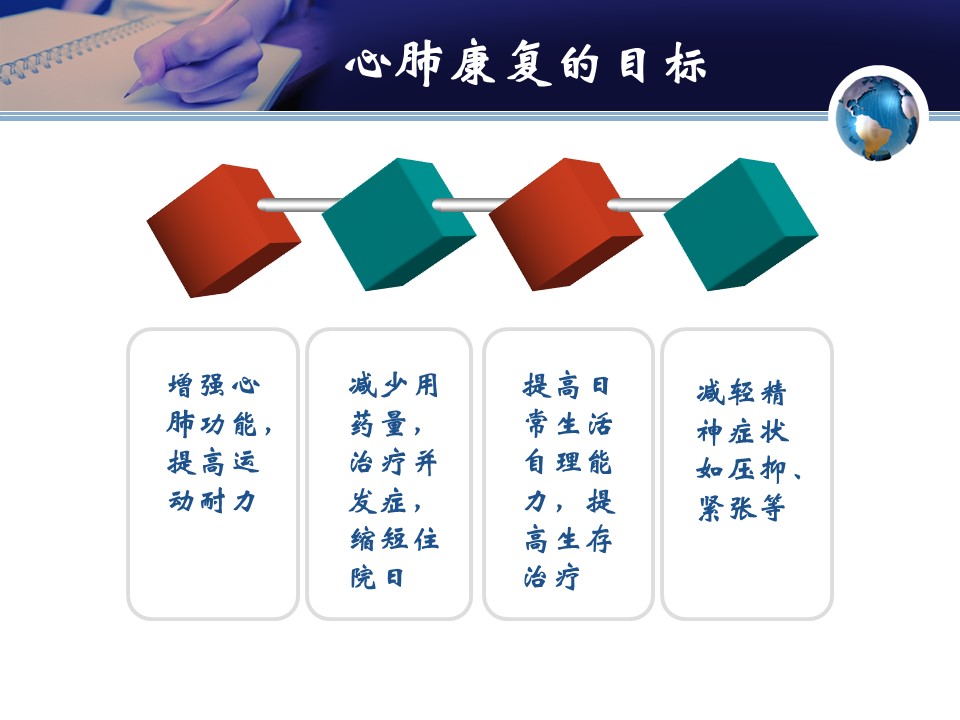 心肺康复的目标

增强心肺功能，提高运动耐力

减少用药量，治疗并发症，缩短住院日

提高日常生活自理能力，提高生存治疗

减轻精神症状如压抑、紧张等